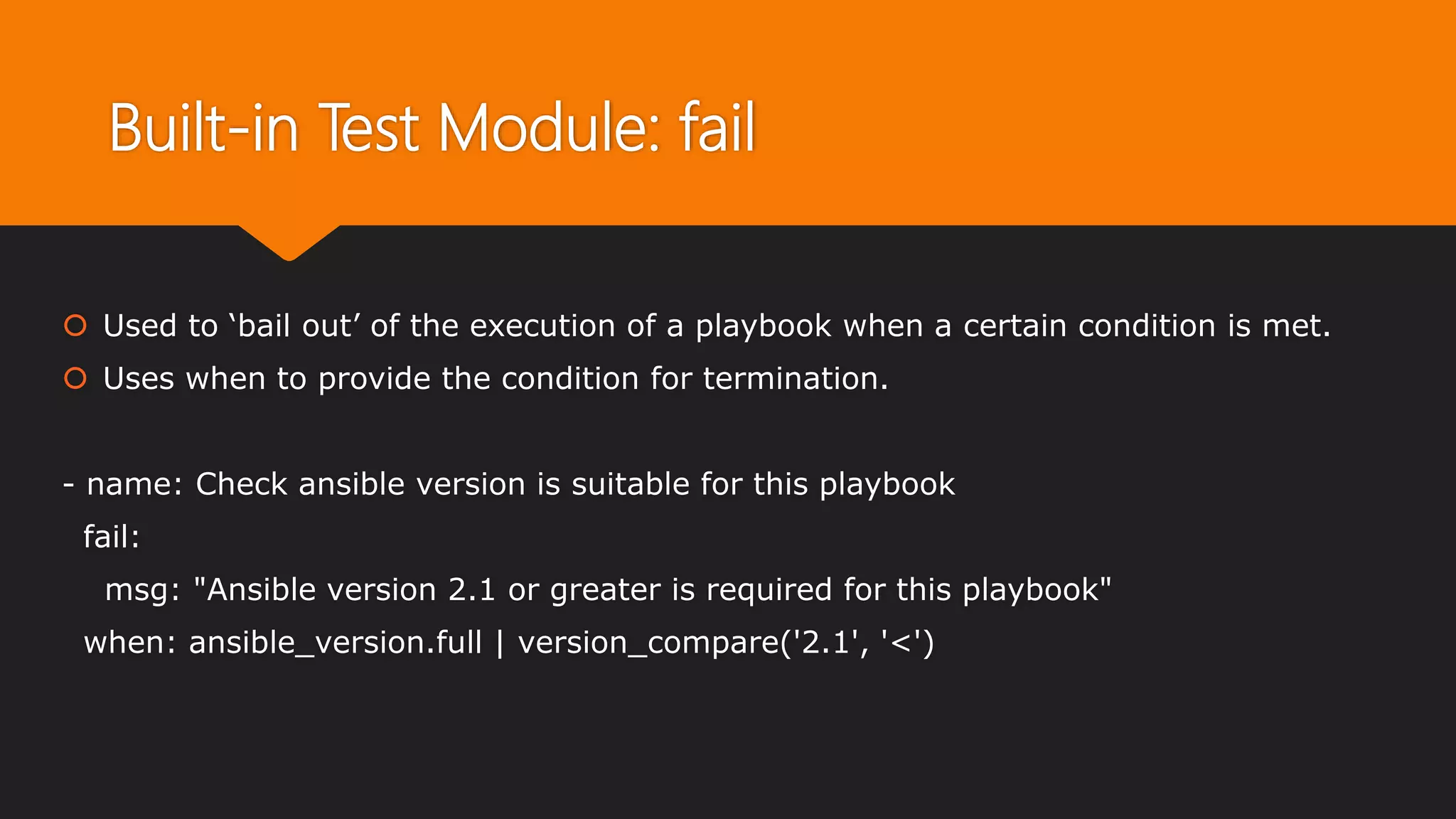 Built-in Test Module: fail

Used to ‘bail out’ of the execution of a playbook when a certain condition is met.

Uses when to provide the condition for termination.

- name: Check ansible version is suitable for this playbook
  fail:
    msg: "Ansible version 2.1 or greater is required for this playbook"
  when: ansible_version.full | version_compare('2.1', '<')